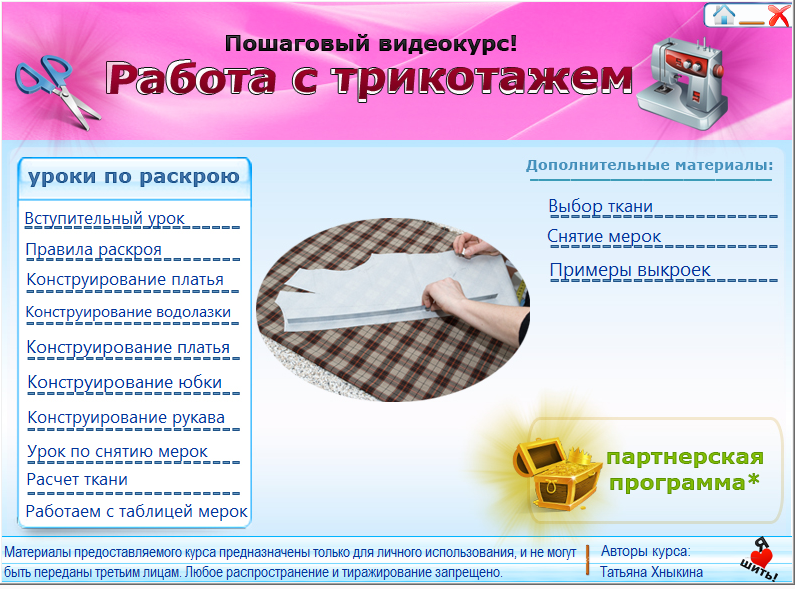 Пошаговый видеокурс!
Работа с трикотажем

уроки по раскрою

Вступительный урок
Правила раскроя
Конструирование платья
Конструирование водолазки
Конструирование платья
Конструирование юбки
Конструирование рукава
Урок по снятию мерок
Расчет ткани
Работаем с таблицей мерок

Дополнительные материалы:

Выбор ткани
Снятие мерок
Примеры выкроек

партнерская программа*

Материалы предоставляемого курса предназначены только для личного использования, и не могут быть переданы третьим лицам. Любое распространение и тиражирование запрещено.

Авторы курса:
Татьяна Хныкина

Я шить!